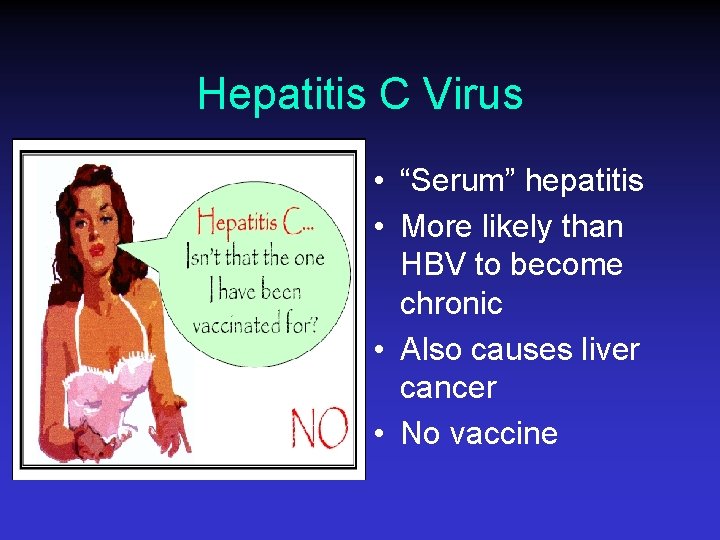 Hepatitis C Virus

Hepatitis C... Isn't that the one I have been vaccinated for?

NO

• "Serum" hepatitis
• More likely than HBV to become chronic
• Also causes liver cancer
• No vaccine